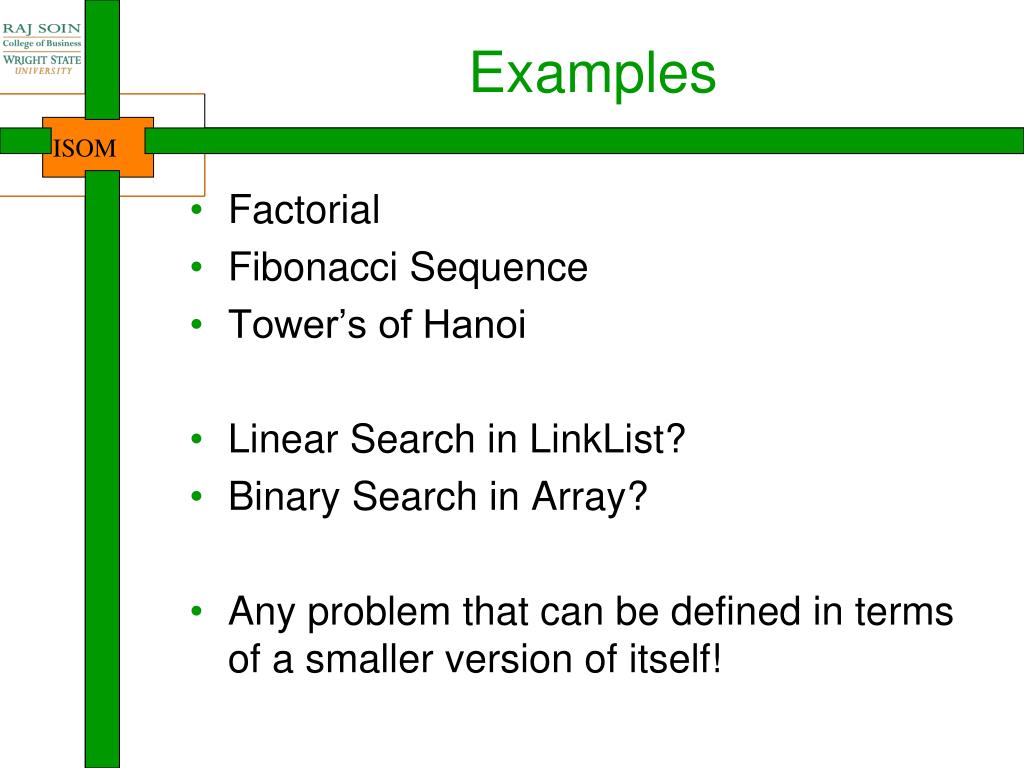 RAJ SOIN
College of Business
WRIGHT STATE
UNIVERSITY

ISOM

Examples

• Factorial
• Fibonacci Sequence
• Tower's of Hanoi

• Linear Search in LinkList?
• Binary Search in Array?

• Any problem that can be defined in terms of a smaller version of itself!